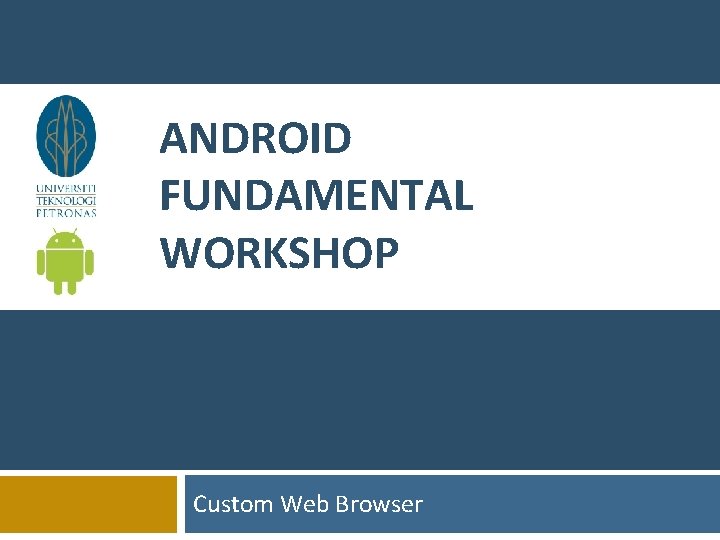 UNIVERSITI TEKNOLOGI PETRONAS

ANDROID FUNDAMENTAL WORKSHOP

Custom Web Browser